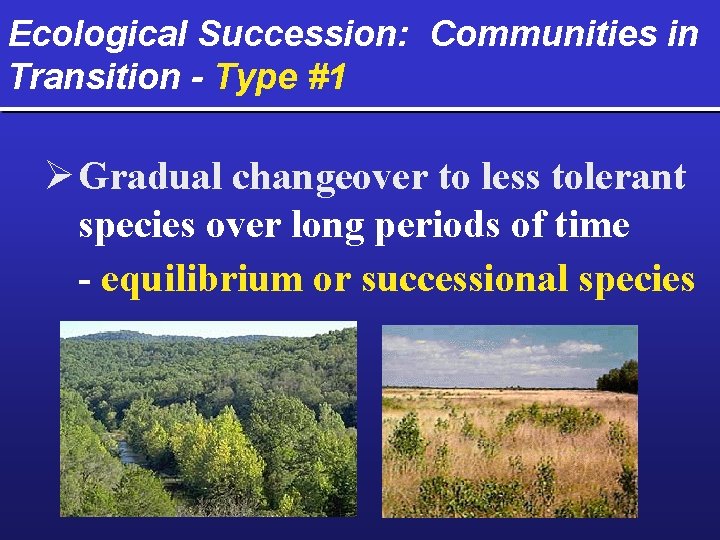 Ecological Succession: Communities in Transition - Type #1

➢ Gradual changeover to less tolerant species over long periods of time

- equilibrium or successional species